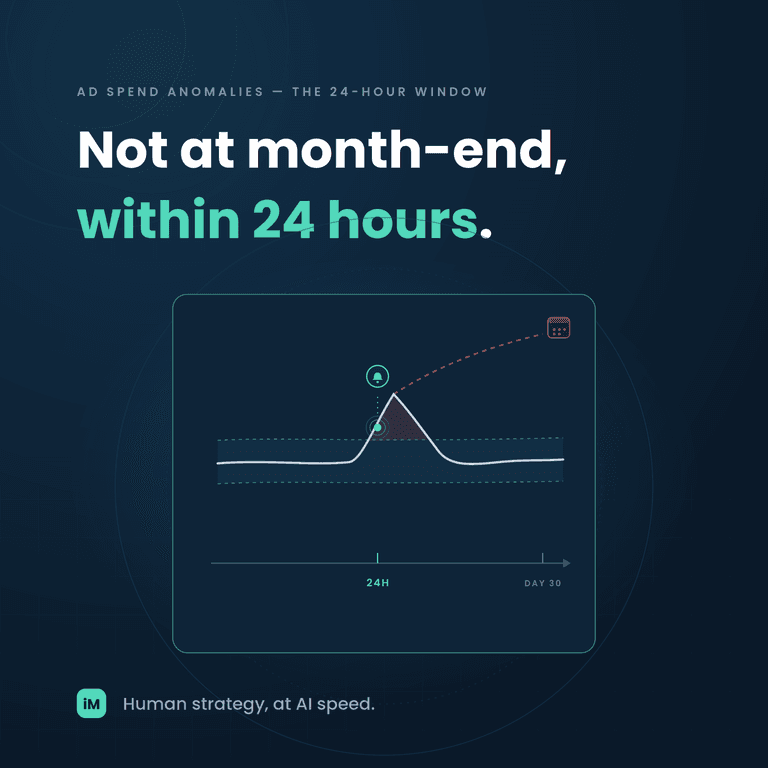 AD SPEND ANOMALIES — THE 24-HOUR WINDOW

Not at month-end, within 24 hours.

24H

DAY 30

iM

Human strategy, at AI speed.